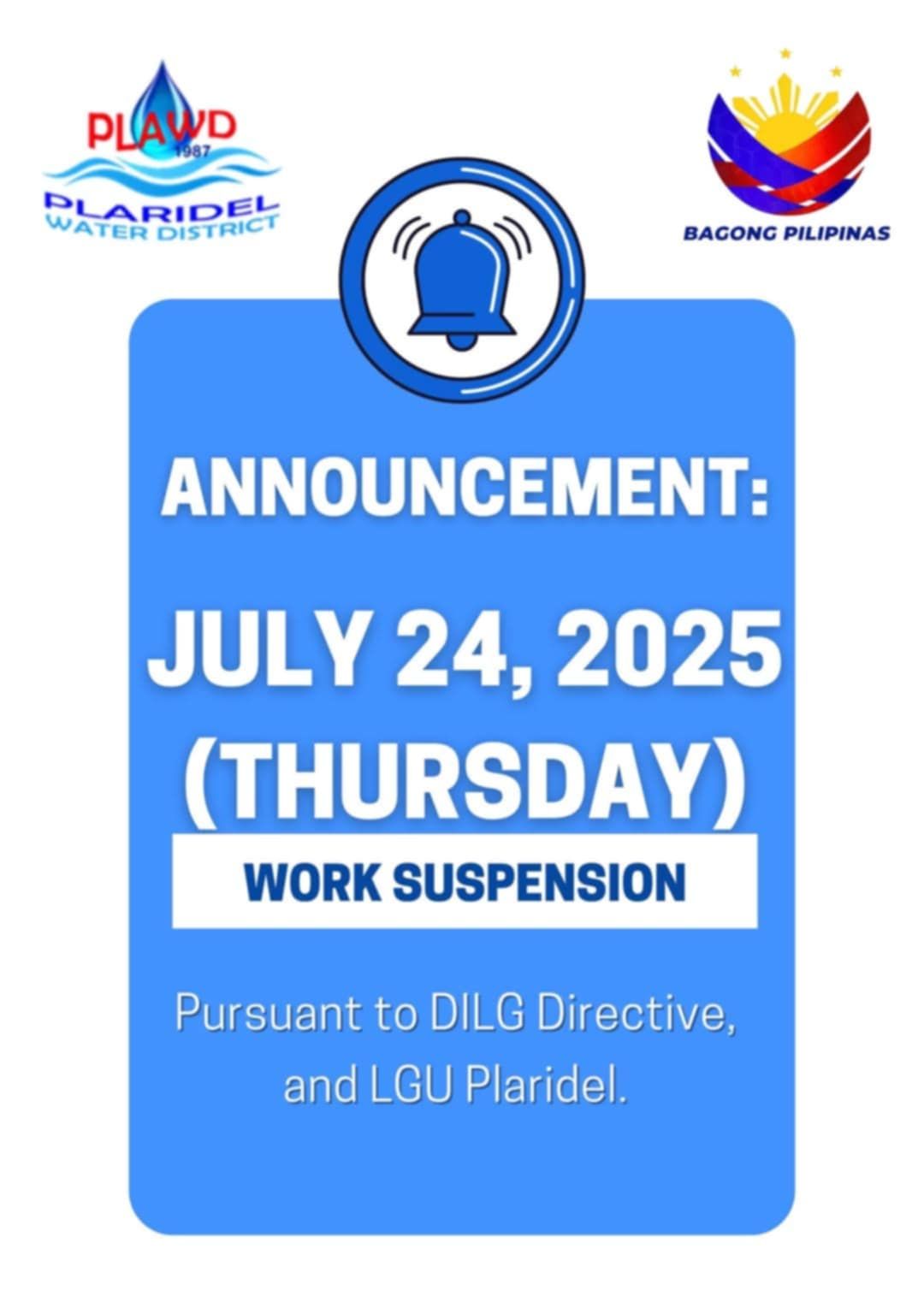 PLAWD
1987
PLARIDEL
WATER DISTRICT

BAGONG PILIPINAS

ANNOUNCEMENT:

JULY 24, 2025
(THURSDAY)

WORK SUSPENSION

Pursuant to DILG Directive, and LGU Plaridel.